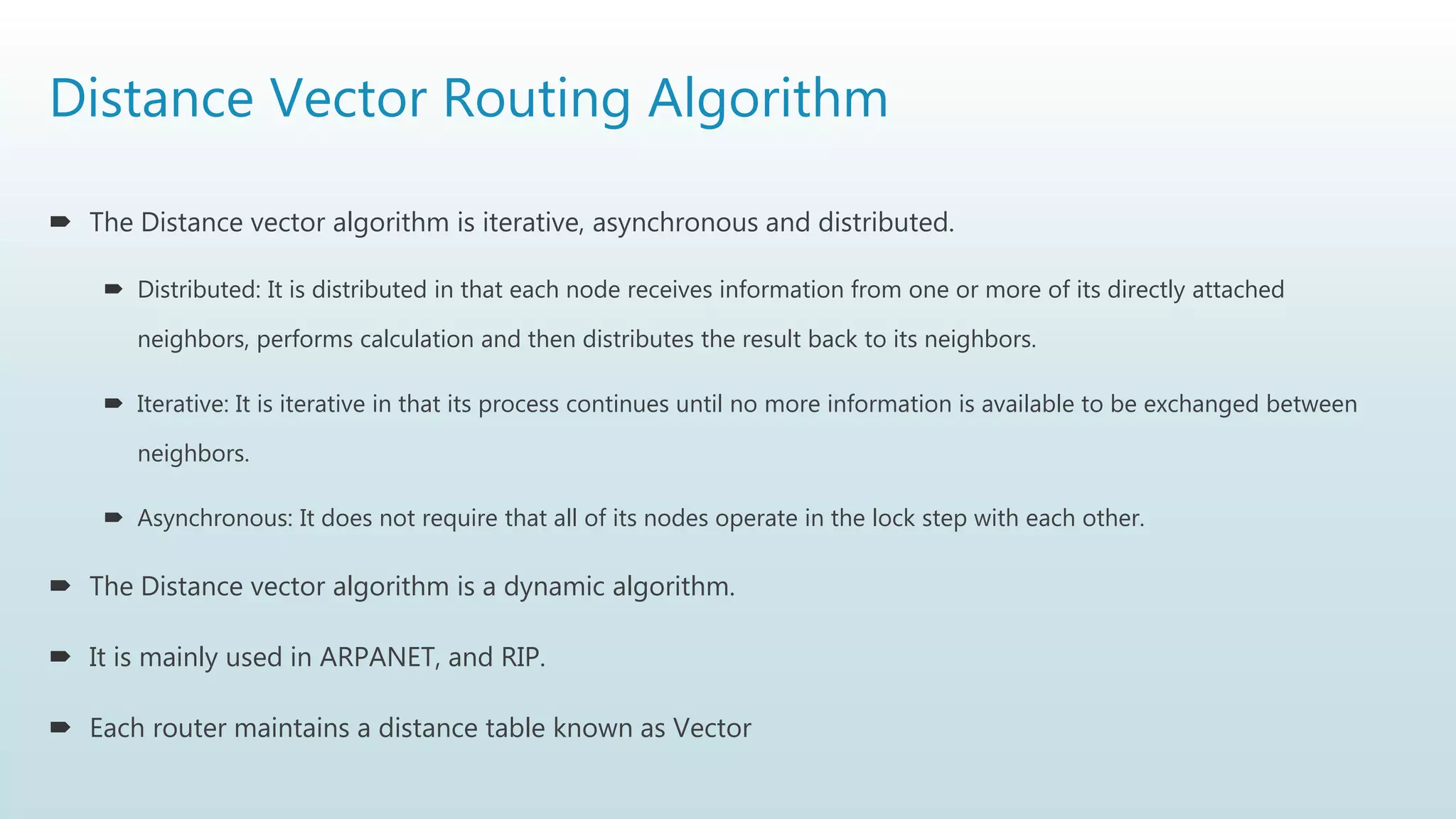 Distance Vector Routing Algorithm

➨ The Distance vector algorithm is iterative, asynchronous and distributed.

➨ Distributed: It is distributed in that each node receives information from one or more of its directly attached neighbors, performs calculation and then distributes the result back to its neighbors.

➨ Iterative: It is iterative in that its process continues until no more information is available to be exchanged between neighbors.

➨ Asynchronous: It does not require that all of its nodes operate in the lock step with each other.

➨ The Distance vector algorithm is a dynamic algorithm.

➨ It is mainly used in ARPANET, and RIP.

➨ Each router maintains a distance table known as Vector